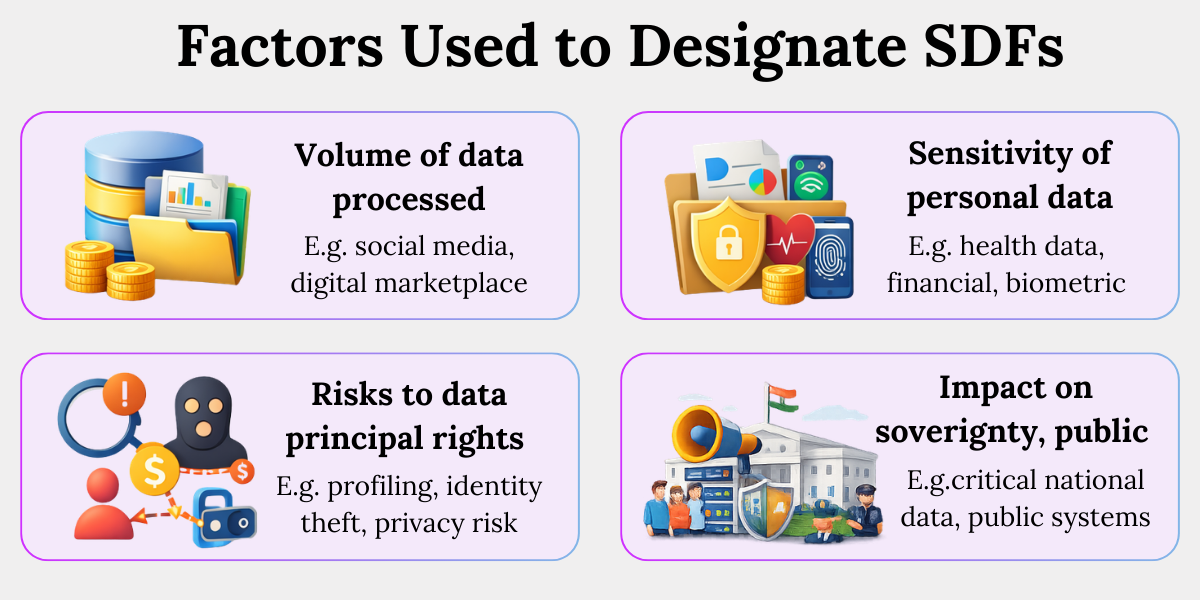 Factors Used to Designate SDFs

Volume of data processed
E.g. social media, digital marketplace

Sensitivity of personal data
E.g. health data, financial, biometric

Risks to data principal rights
E.g. profiling, identity theft, privacy risk

Impact on soverignty, public
E.g.critical national data, public systems